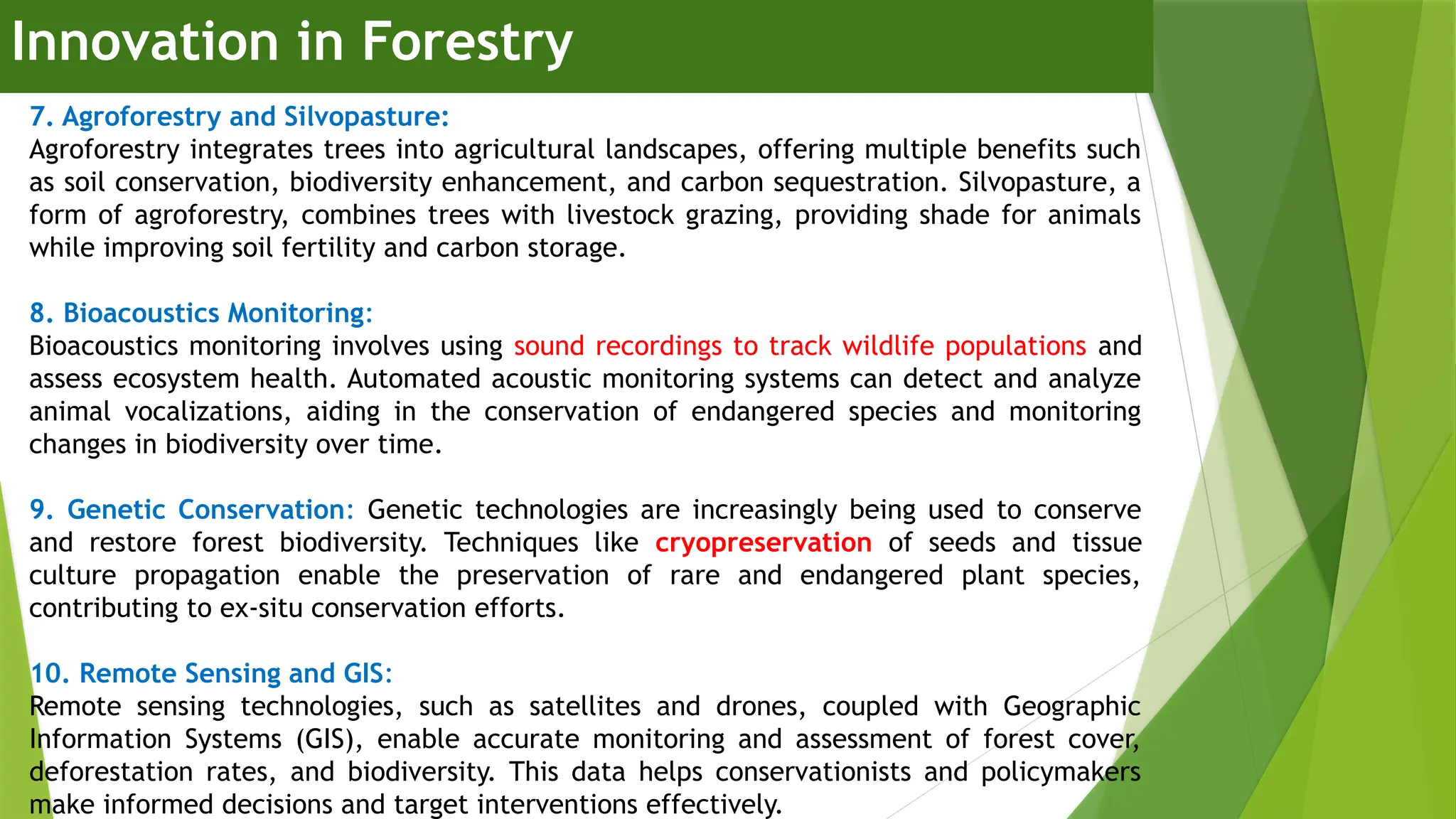 Innovation in Forestry

7. Agroforestry and Silvopasture:
Agroforestry integrates trees into agricultural landscapes, offering multiple benefits such as soil conservation, biodiversity enhancement, and carbon sequestration. Silvopasture, a form of agroforestry, combines trees with livestock grazing, providing shade for animals while improving soil fertility and carbon storage.

8. Bioacoustics Monitoring:
Bioacoustics monitoring involves using sound recordings to track wildlife populations and assess ecosystem health. Automated acoustic monitoring systems can detect and analyze animal vocalizations, aiding in the conservation of endangered species and monitoring changes in biodiversity over time.

9. Genetic Conservation: Genetic technologies are increasingly being used to conserve and restore forest biodiversity. Techniques like cryopreservation of seeds and tissue culture propagation enable the preservation of rare and endangered plant species, contributing to ex-situ conservation efforts.

10. Remote Sensing and GIS:
Remote sensing technologies, such as satellites and drones, coupled with Geographic Information Systems (GIS), enable accurate monitoring and assessment of forest cover, deforestation rates, and biodiversity. This data helps conservationists and policymakers make informed decisions and target interventions effectively.